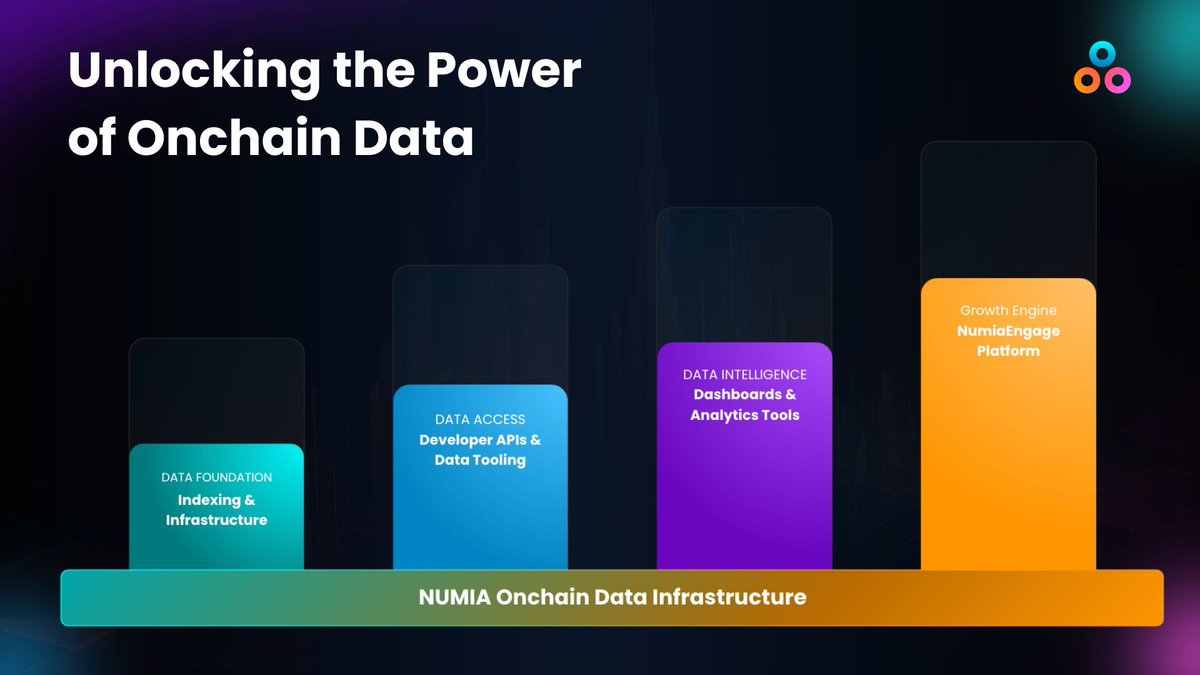 Unlocking the Power of Onchain Data

DATA FOUNDATION
Indexing & Infrastructure

DATA ACCESS
Developer APIs & Data Tooling

DATA INTELLIGENCE
Dashboards & Analytics Tools

Growth Engine
NumiaEngage Platform

NUMIA Onchain Data Infrastructure